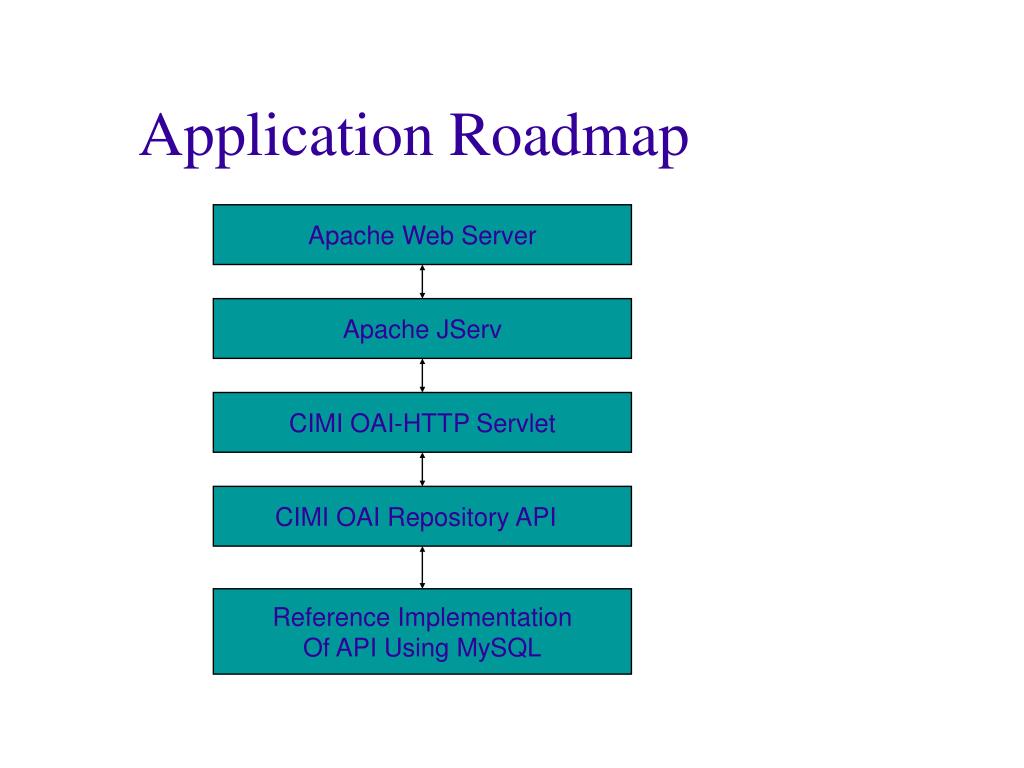 Application Roadmap

Apache Web Server

Apache JServ

CIMI OAI-HTTP Servlet

CIMI OAI Repository API

Reference Implementation
Of API Using MySQL